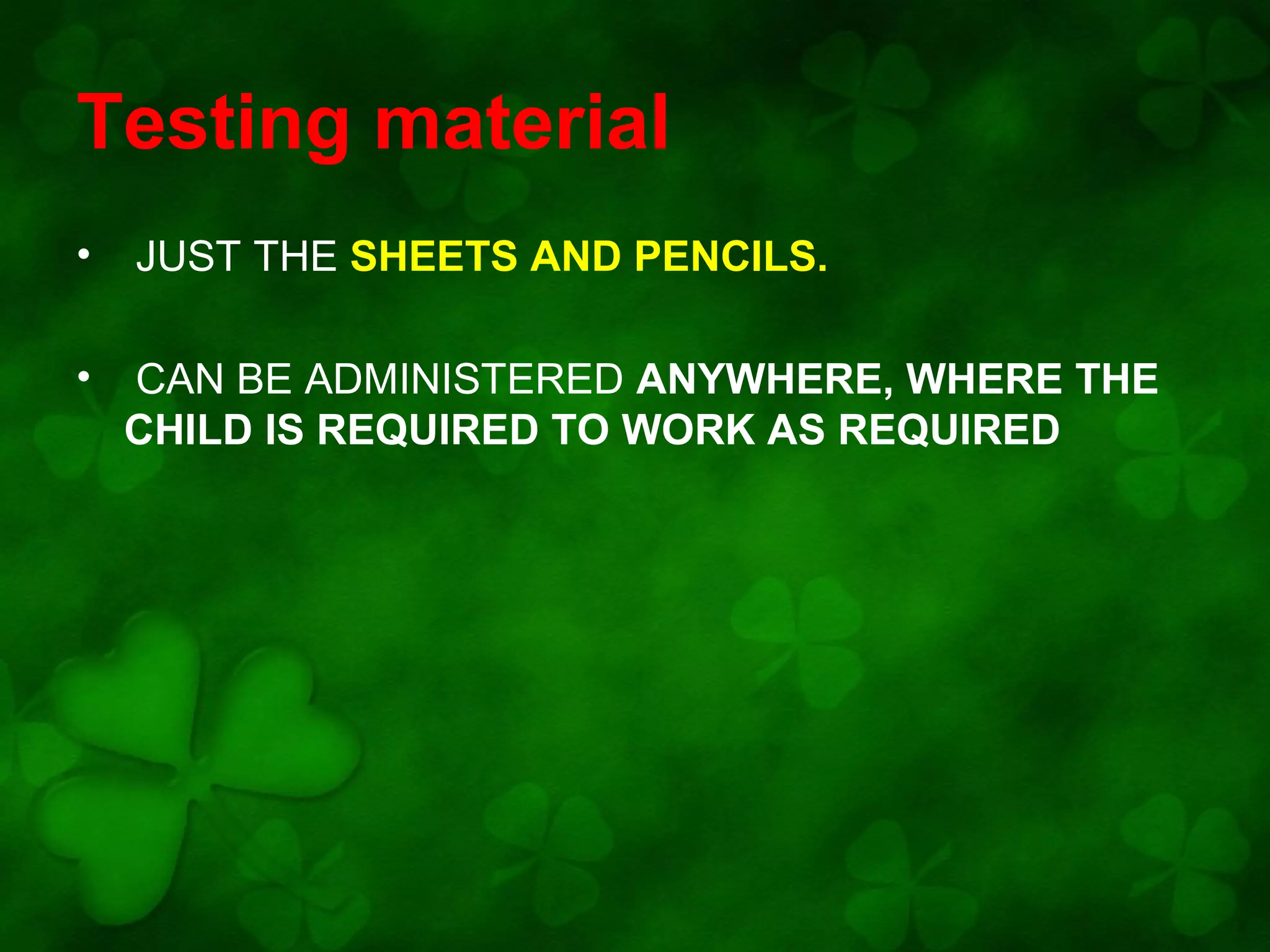 Testing material

• JUST THE SHEETS AND PENCILS.

• CAN BE ADMINISTERED ANYWHERE, WHERE THE CHILD IS REQUIRED TO WORK AS REQUIRED